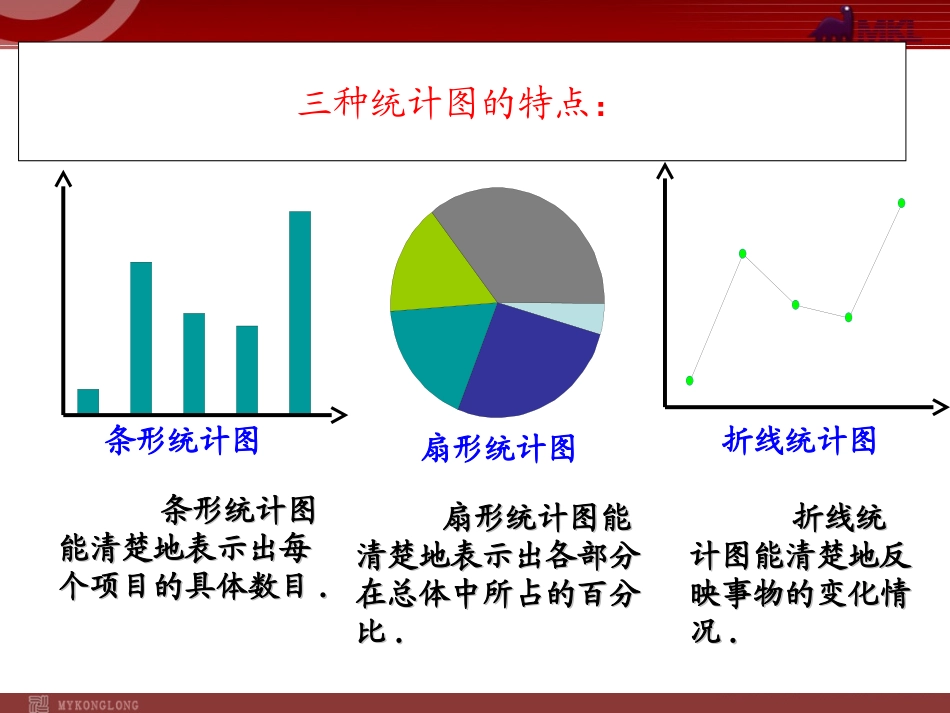 MKL

三种统计图的特点：

条形统计图

扇形统计图

折线统计图

条形统计图能清楚地表示出每个项目的具体数目．

扇形统计图能清楚地表示出各部分在总体中所占的百分比．

折线统计图能清楚地反映事物的变化情况．

MYKONGLONG